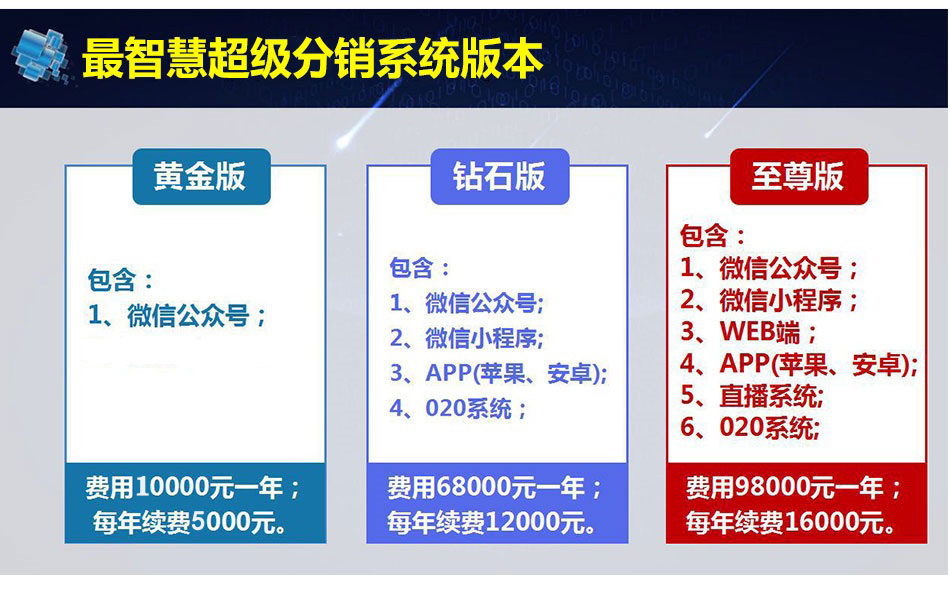 最智慧超级分销系统版本

黄金版

包含：
1、微信公众号；

费用10000元一年；
每年续费5000元。

钻石版

包含：
1、微信公众号;
2、微信小程序;
3、APP(苹果、安卓);
4、020系统；

费用68000元一年；
每年续费12000元。

至尊版

包含：
1、微信公众号；
2、微信小程序；
3、WEB端；
4、APP(苹果、安卓);
5、直播系统;
6、020系统;

费用98000元一年；
每年续费16000元。